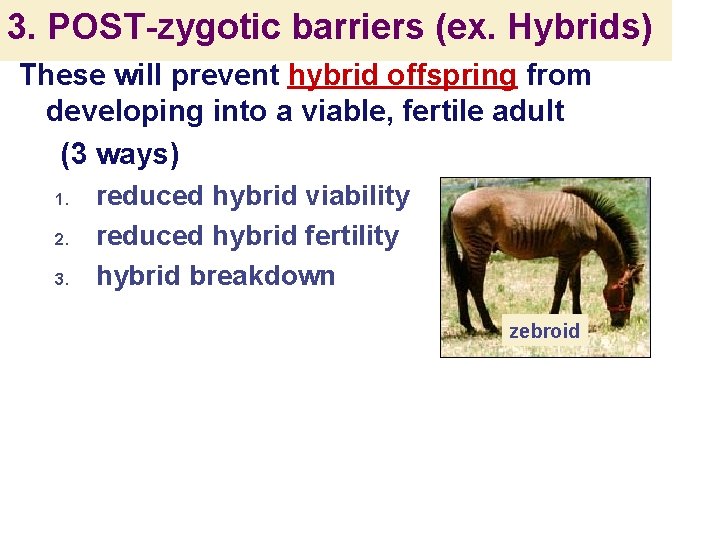 3. POST-zygotic barriers (ex. Hybrids)

These will prevent hybrid offspring from developing into a viable, fertile adult

(3 ways)

1. reduced hybrid viability
2. reduced hybrid fertility
3. hybrid breakdown

zebroid